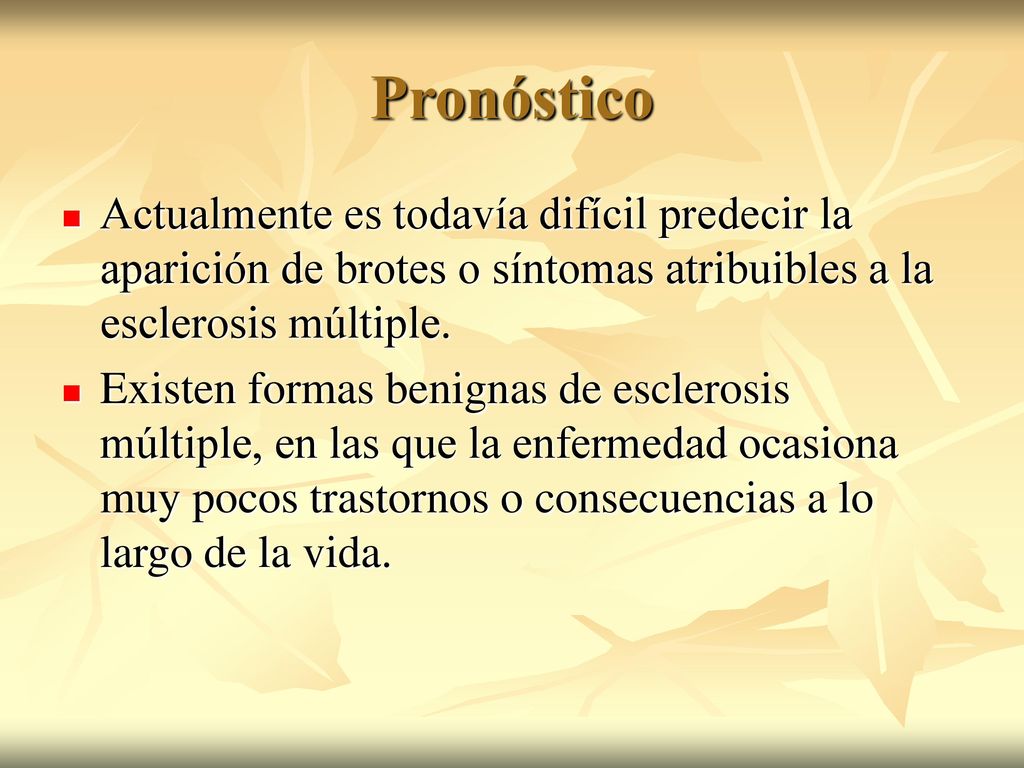 Pronóstico

Actualmente es todavía difícil predecir la aparición de brotes o síntomas atribuibles a la esclerosis múltiple.

Existen formas benignas de esclerosis múltiple, en las que la enfermedad ocasiona muy pocos trastornos o consecuencias a lo largo de la vida.